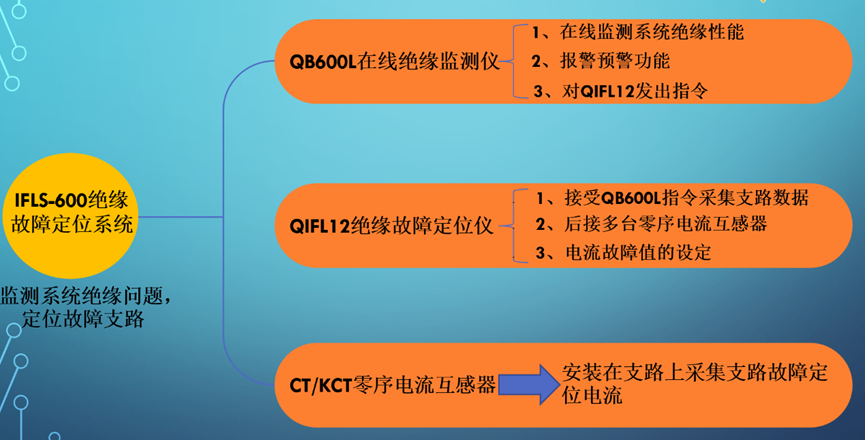 IFLS-600绝缘故障定位系统

监测系统绝缘问题，定位故障支路

QB600L在线绝缘监测仪

1、在线监测系统绝缘性能
2、报警预警功能
3、对QIFL12发出指令

QIFL12绝缘故障定位仪

1、接受QB600L指令采集支路数据
2、后接多台零序电流互感器
3、电流故障值的设定

CT/KCT零序电流互感器

安装在支路上采集支路故障定位电流